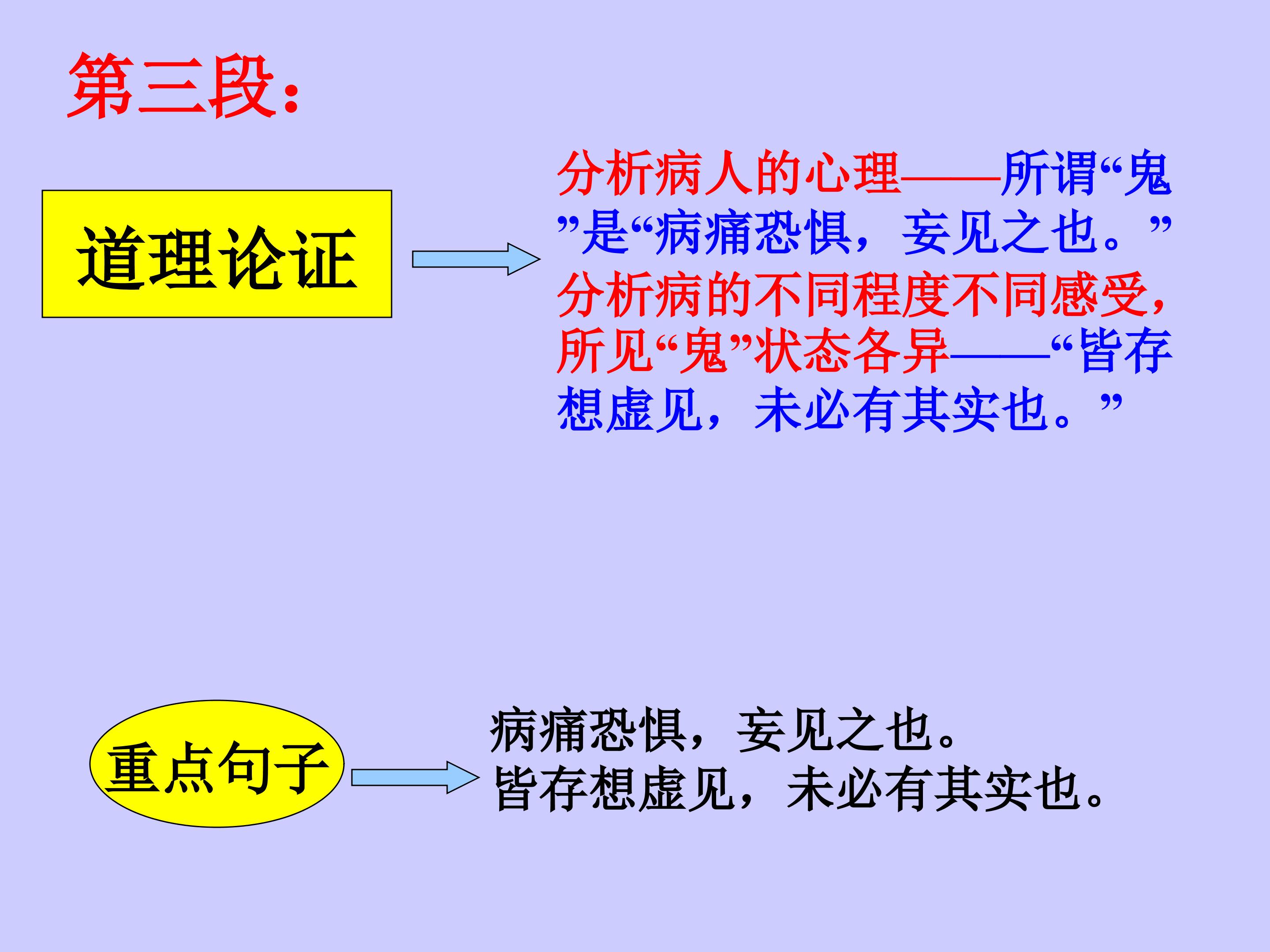 第三段：

道理论证

分析病人的心理——所谓“鬼”是“病痛恐惧，妄见之也。”分析病的不同程度不同感受，所见“鬼”状态各异——“皆存想虚见，未必有其实也。”

重点句子

病痛恐惧，妄见之也。
皆存想虚见，未必有其实也。